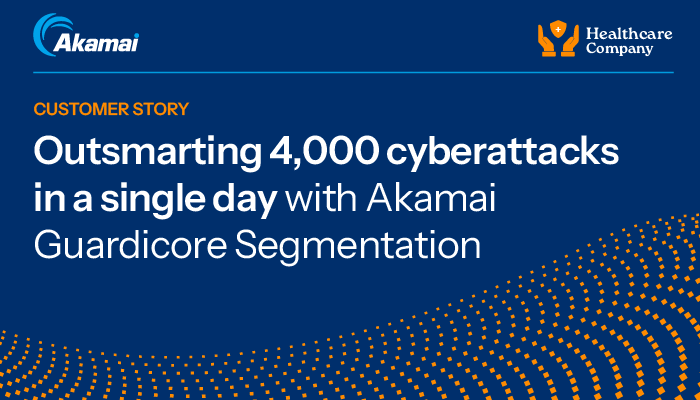 Akamai

Healthcare Company

CUSTOMER STORY

Outsmarting 4,000 cyberattacks in a single day with Akamai Guardicore Segmentation